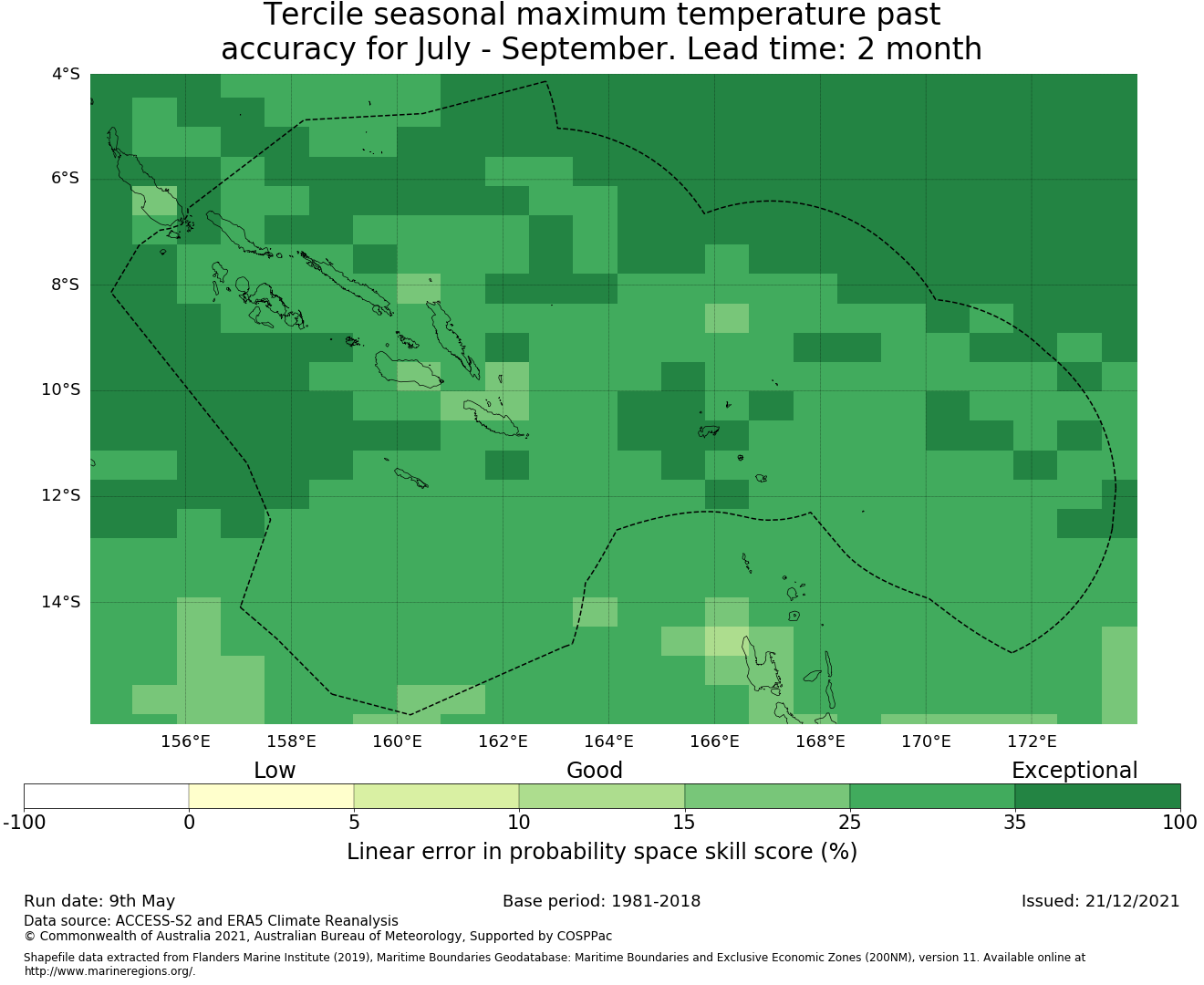 Tercile seasonal maximum temperature past accuracy for July - September. Lead time: 2 month

4°S
6°S
8°S
10°S
12°S
14°S

156°E 158°E 160°E 162°E 164°E 166°E 168°E 170°E 172°E

Low Good Exceptional

-100 0 5 10 15 25 35 100

Linear error in probability space skill score (%)

Run date: 9th May
Base period: 1981-2018
Issued: 21/12/2021

Data source: ACCESS-S2 and ERA5 Climate Reanalysis
© Commonwealth of Australia 2021, Australian Bureau of Meteorology, Supported by COSPPac

Shapefile data extracted from Flanders Marine Institute (2019), Maritime Boundaries Geodatabase: Maritime Boundaries and Exclusive Economic Zones (200NM), version 11. Available online at http://www.marineregions.org/.